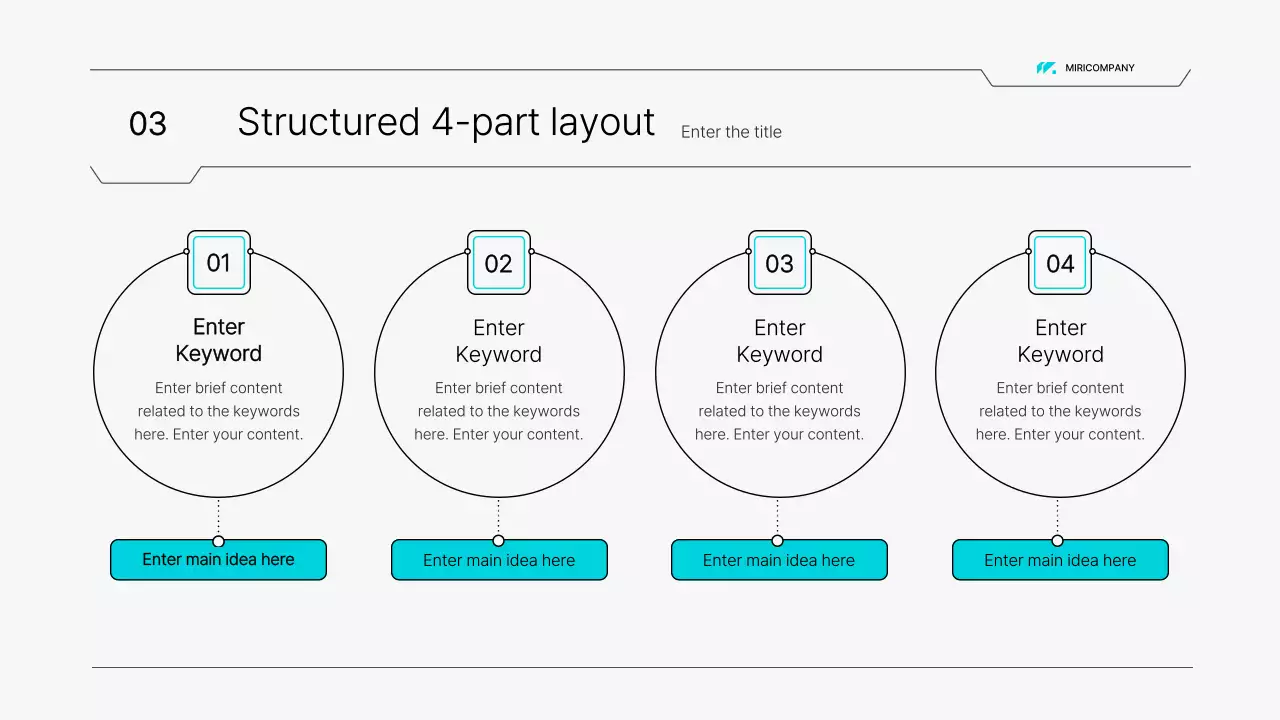 MIRICOMPANY

03 Structured 4-part layout Enter the title

01

Enter Keyword

Enter brief content related to the keywords here. Enter your content.

Enter main idea here

02

Enter Keyword

Enter brief content related to the keywords here. Enter your content.

Enter main idea here

03

Enter Keyword

Enter brief content related to the keywords here. Enter your content.

Enter main idea here

04

Enter Keyword

Enter brief content related to the keywords here. Enter your content.

Enter main idea here